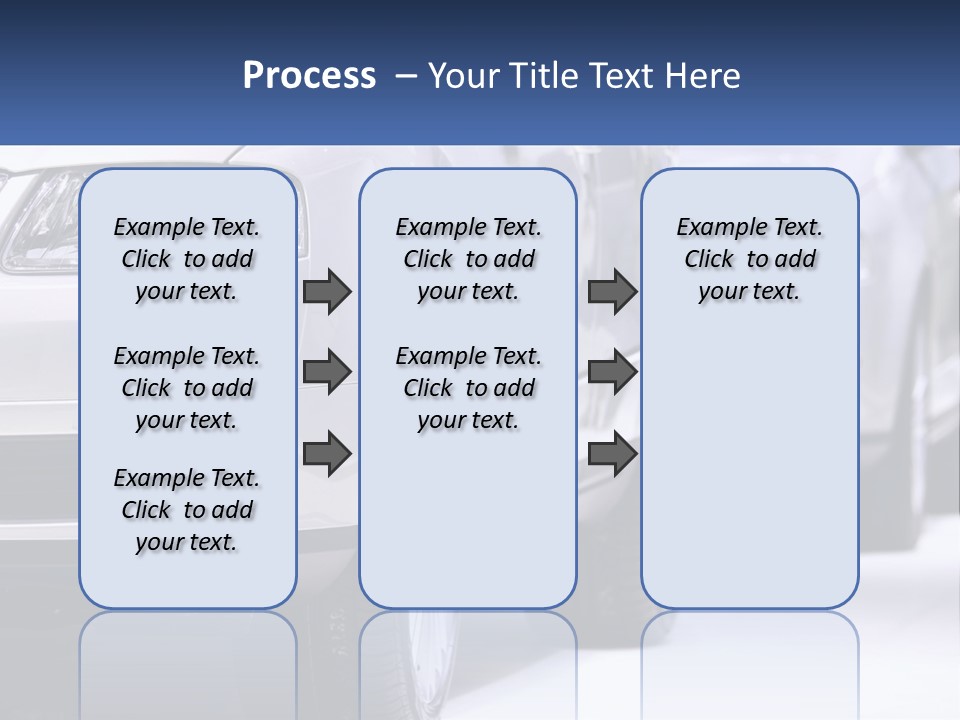 Process – Your Title Text Here

Example Text. Click to add your text.

Example Text. Click to add your text.

Example Text. Click to add your text.

Example Text. Click to add your text.

Example Text. Click to add your text.

Example Text. Click to add your text.